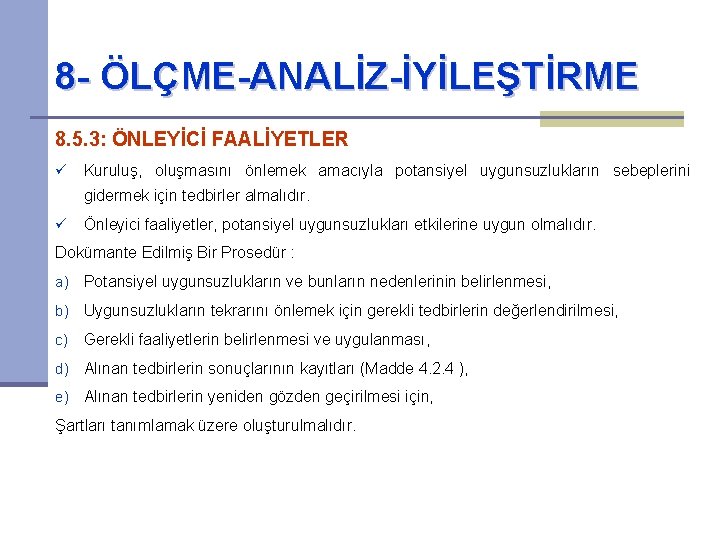 8- ÖLÇME-ANALİZ-İYİLEŞTİRME

8.5.3: ÖNLEYİCİ FAALİYETLER

✓ Kuruluş, oluşmasını önlemek amacıyla potansiyel uygunsuzlukların sebeplerini gidermek için tedbirler almalıdır.

✓ Önleyici faaliyetler, potansiyel uygunsuzlukları etkilerine uygun olmalıdır.

Dokümante Edilmiş Bir Prosedür :

a) Potansiyel uygunsuzlukların ve bunların nedenlerinin belirlenmesi,

b) Uygunsuzlukların tekrarını önlemek için gerekli tedbirlerin değerlendirilmesi,

c) Gerekli faaliyetlerin belirlenmesi ve uygulanması,

d) Alınan tedbirlerin sonuçlarının kayıtları (Madde 4.2.4 ),

e) Alınan tedbirlerin yeniden gözden geçirilmesi için,

Şartları tanımlamak üzere oluşturulmalıdır.